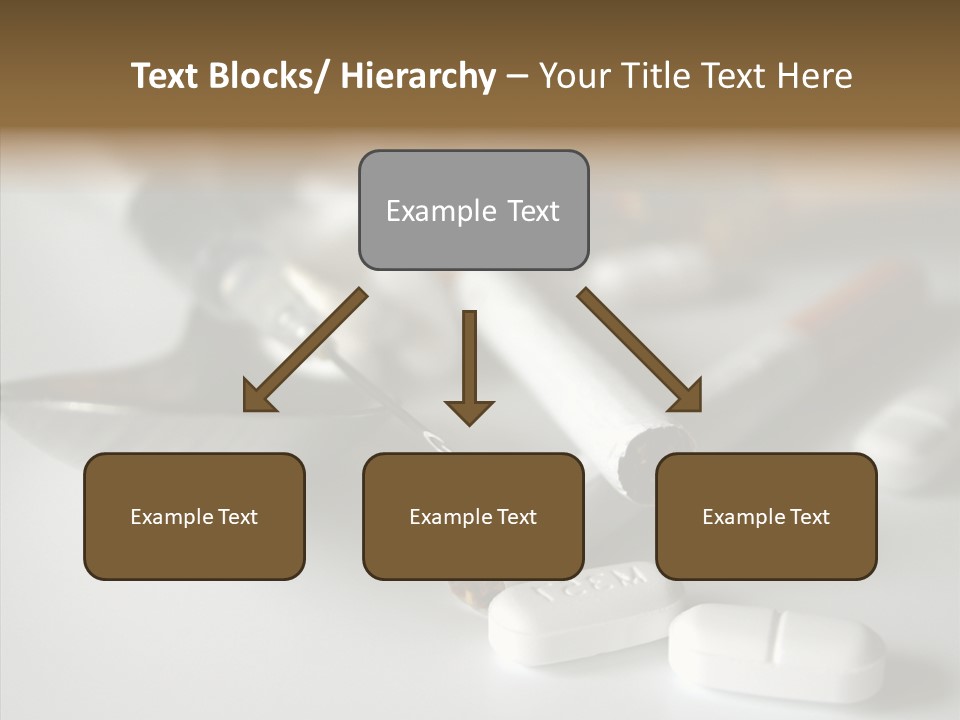 Text Blocks/ Hierarchy – Your Title Text Here

Example Text

Example Text

Example Text

Example Text